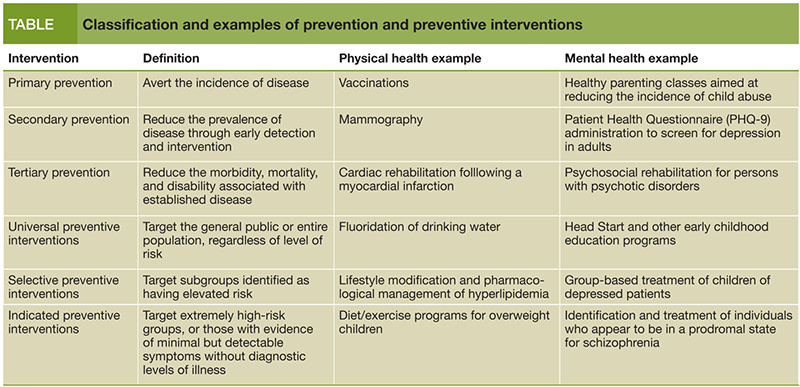 TABLE Classification and examples of prevention and preventive interventions

| Intervention | Definition | Physical health example | Mental health example |
|---|---|---|---|
| Primary prevention | Avert the incidence of disease | Vaccinations | Healthy parenting classes aimed at reducing the incidence of child abuse |
| Secondary prevention | Reduce the prevalence of disease through early detection and intervention | Mammography | Patient Health Questionnaire (PHQ-9) administration to screen for depression in adults |
| Tertiary prevention | Reduce the morbidity, mortality, and disability associated with established disease | Cardiac rehabilitation folllowing a myocardial infarction | Psychosocial rehabilitation for persons with psychotic disorders |
| Universal preventive interventions | Target the general public or entire population, regardless of level of risk | Fluoridation of drinking water | Head Start and other early childhood education programs |
| Selective preventive interventions | Target subgroups identified as having elevated risk | Lifestyle modification and pharmacological management of hyperlipidemia | Group-based treatment of children of depressed patients |
| Indicated preventive interventions | Target extremely high-risk groups, or those with evidence of minimal but detectable symptoms without diagnostic levels of illness | Diet/exercise programs for overweight children | Identification and treatment of individuals who appear to be in a prodromal state for schizophrenia |